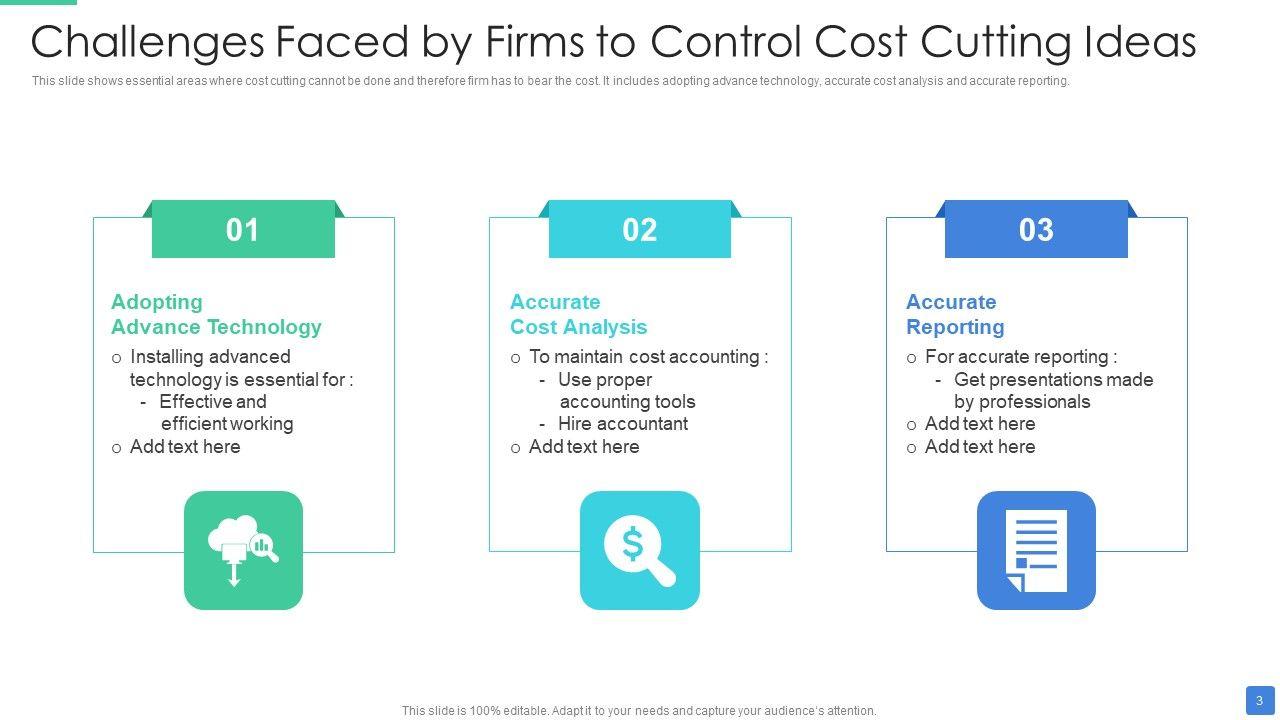 Challenges Faced by Firms to Control Cost Cutting Ideas

This slide shows essential areas where cost cutting cannot be done and therefore firm has to bear the cost. It includes adopting advance technology, accurate cost analysis and accurate reporting.

01

Adopting Advance Technology

o Installing advanced technology is essential for :
- Effective and efficient working
o Add text here

02

Accurate Cost Analysis

o To maintain cost accounting :
- Use proper accounting tools
- Hire accountant
o Add text here

03

Accurate Reporting

o For accurate reporting :
- Get presentations made by professionals
o Add text here
o Add text here

$

This slide is 100% editable. Adapt it to your needs and capture your audience's attention.

3